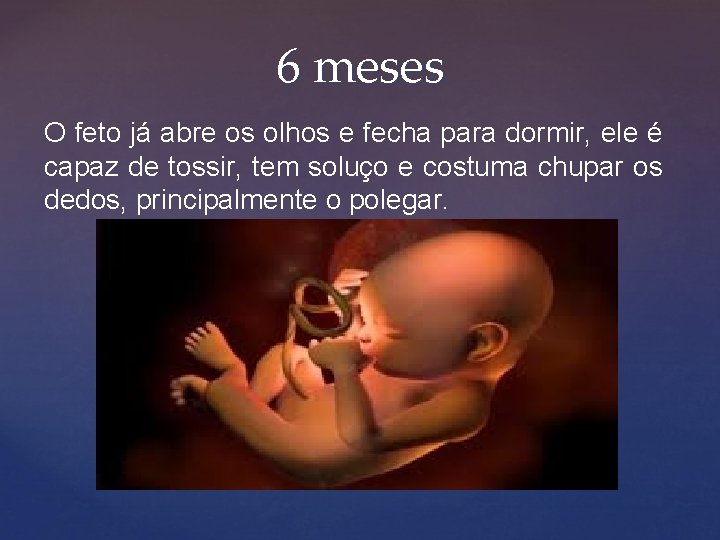 6 meses

O feto já abre os olhos e fecha para dormir, ele é capaz de tossir, tem soluço e costuma chupar os dedos, principalmente o polegar.